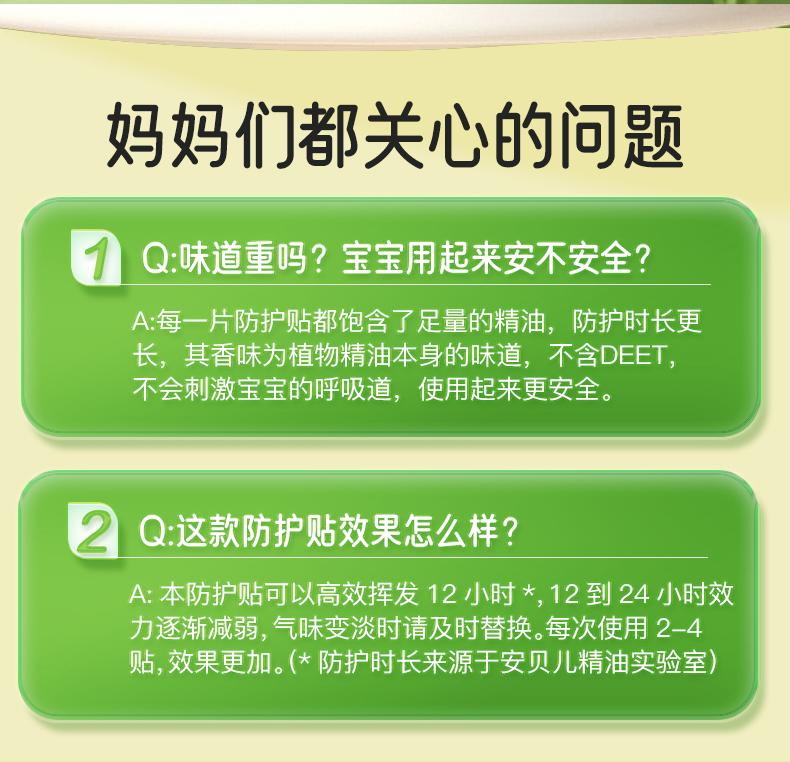 妈妈们都关心的问题

1 Q:味道重吗？宝宝用起来安不安全？

A:每一片防护贴都饱含了足量的精油，防护时长更长，其香味为植物精油本身的味道，不含DEET，不会刺激宝宝的呼吸道，使用起来更安全。

2 Q:这款防护贴效果怎么样？

A: 本防护贴可以高效挥发 12 小时 *, 12 到 24 小时效力逐渐减弱, 气味变淡时请及时替换。每次使用 2-4 贴, 效果更加。(* 防护时长来源于安贝儿精油实验室)